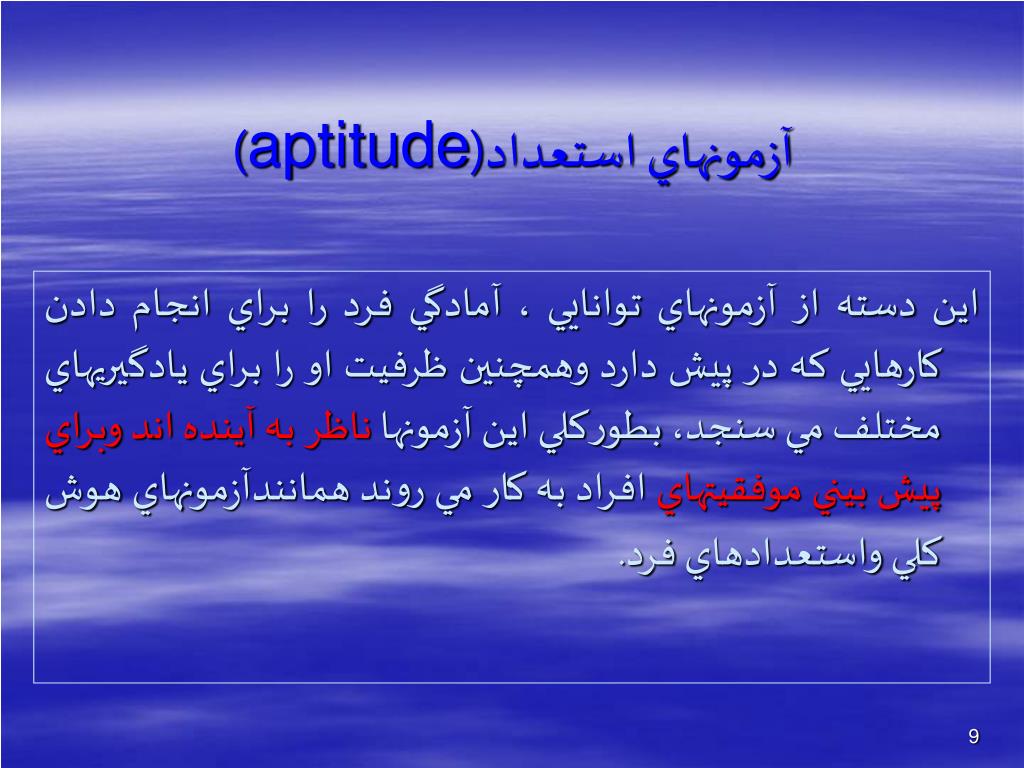 آزمونهاي استعداد(aptitude)

اين دسته از آزمونهاي توانايي ، آمادگي فرد را براي انجام دادن كارهايي كه در پيش دارد وهمچنين ظرفيت او را براي يادگيريهاي مختلف مي سنجد، بطوركلي اين آزمونها ناظر به آينده اند وبراي پيش بيني موفقيتهاي افراد به كار مي روند همانندآزمونهاي هوش كلي واستعدادهاي فرد.

9